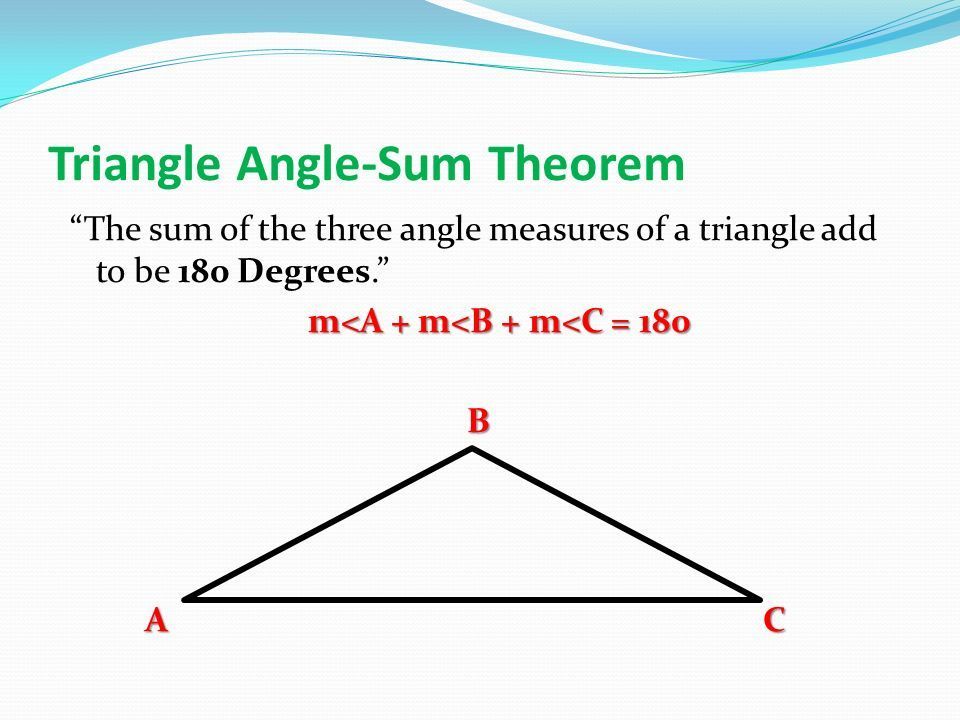 Triangle Angle-Sum Theorem

"The sum of the three angle measures of a triangle add to be 180 Degrees."

m<A + m<B + m<C = 180

B

A

C